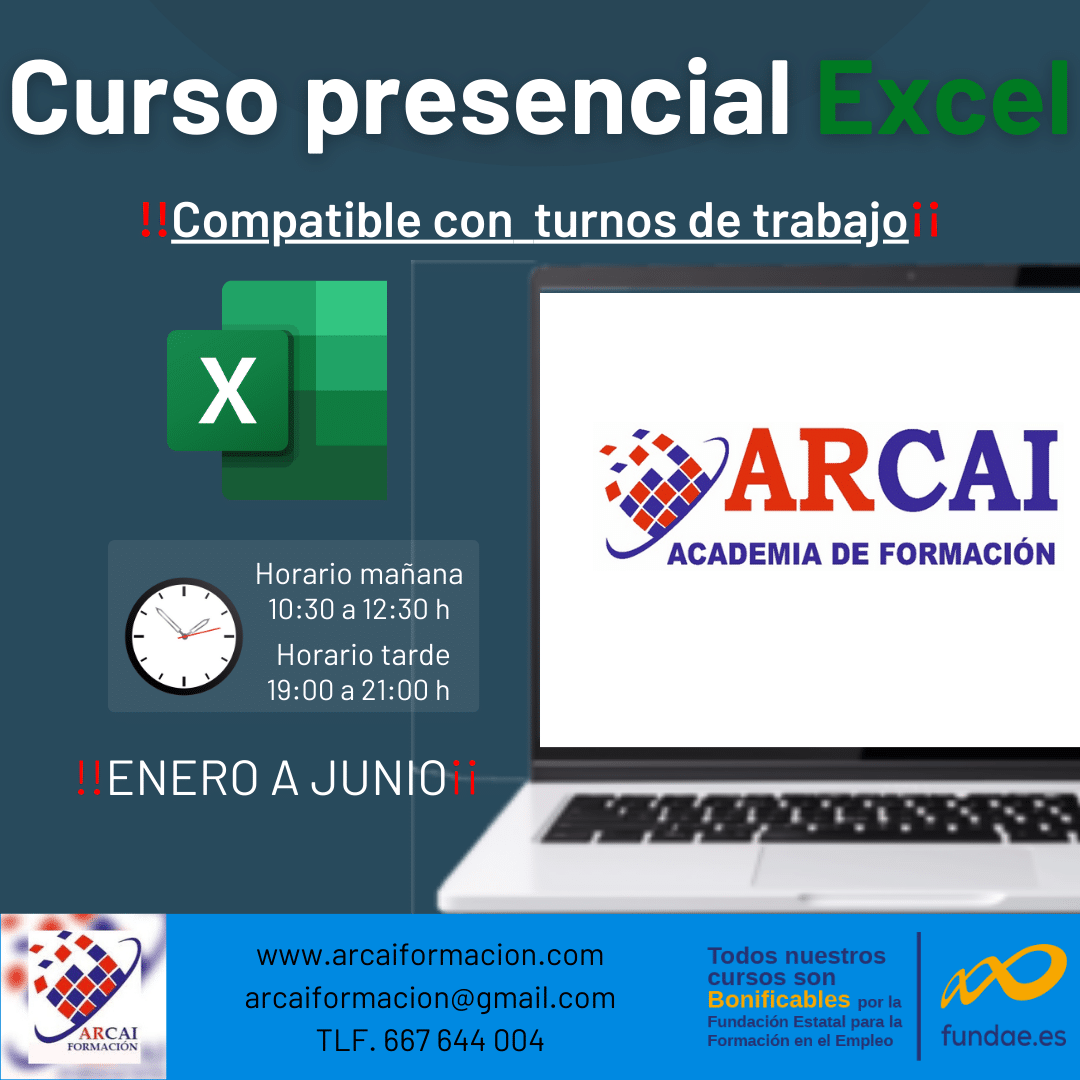 Curso presencial Excel

!!Compatible con turnos de trabajo¡¡

X

Horario mañana
10:30 a 12:30 h
Horario tarde
19:00 a 21:00 h

!!ENERO A JUNIO¡¡

ARCAI
ACADEMIA DE FORMACIÓN

ARCAI
FORMACIÓN

www.arcaiformacion.com
arcaiformacion@gmail.com
TLF. 667 644 004

Todos nuestros cursos son Bonificables por la Fundación Estatal para la Formación en el Empleo

fundae.es